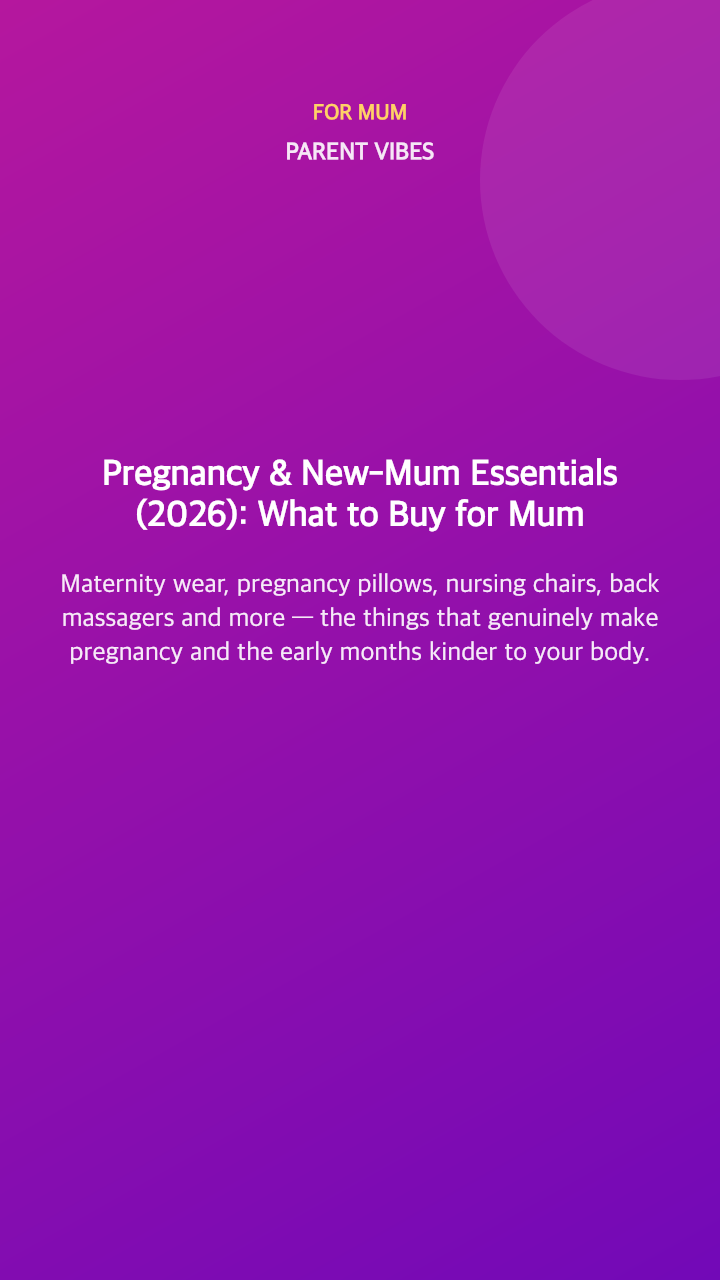 FOR MUM
PARENT VIBES

Pregnancy & New-Mum Essentials (2026): What to Buy for Mum

Maternity wear, pregnancy pillows, nursing chairs, back massagers and more — the things that genuinely make pregnancy and the early months kinder to your body.